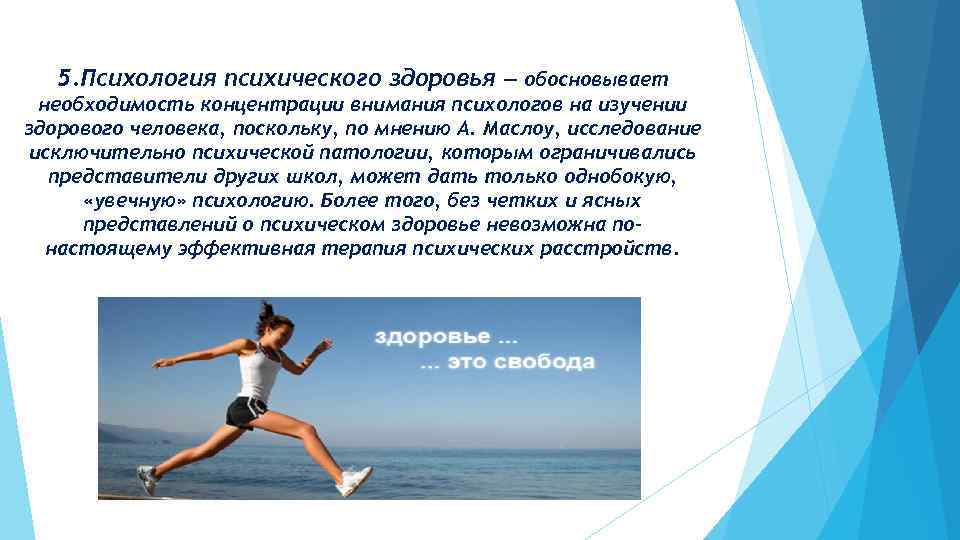 5.Психология психического здоровья — обосновывает необходимость концентрации внимания психологов на изучении здорового человека, поскольку, по мнению А. Маслоу, исследование исключительно психической патологии, которым ограничивались представители других школ, может дать только однобокую, «увечную» психологию. Более того, без четких и ясных представлений о психическом здоровье невозможна по-настоящему эффективная терапия психических расстройств.

здоровье ...
... это свобода